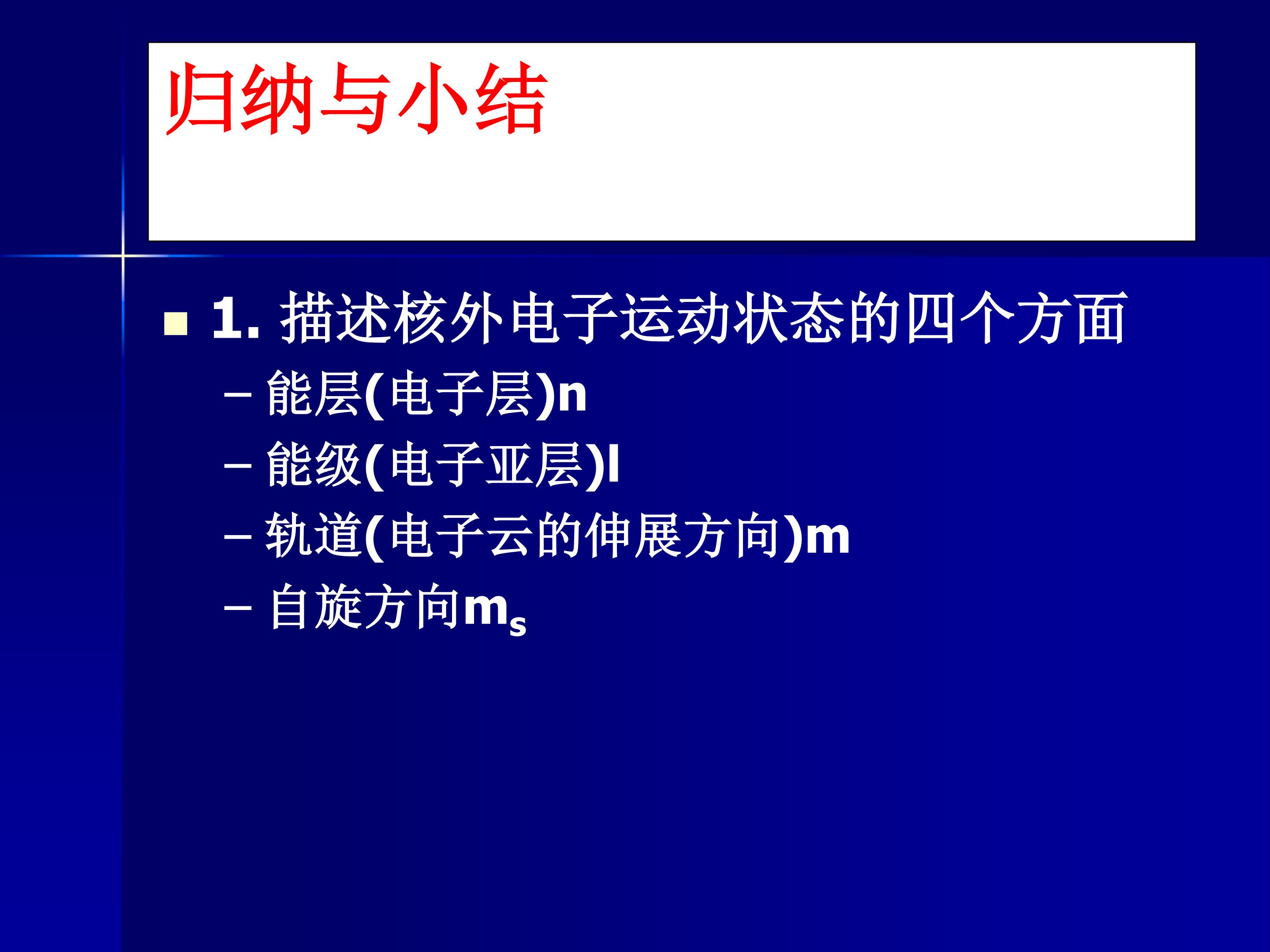 归纳与小结

1. 描述核外电子运动状态的四个方面

– 能层(电子层)n
– 能级(电子亚层)l
– 轨道(电子云的伸展方向)m
– 自旋方向$m_s$